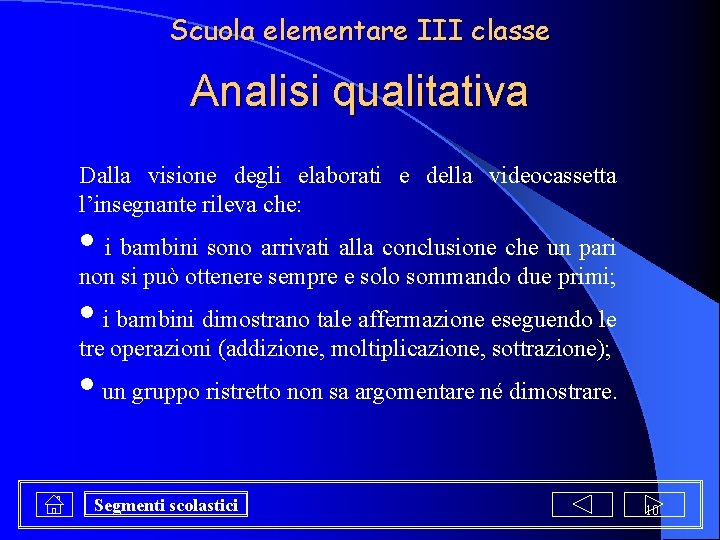 Scuola elementare III classe

Analisi qualitativa

Dalla visione degli elaborati e della videocassetta l'insegnante rileva che:

• i bambini sono arrivati alla conclusione che un pari non si può ottenere sempre e solo sommando due primi;

• i bambini dimostrano tale affermazione eseguendo le tre operazioni (addizione, moltiplicazione, sottrazione);

• un gruppo ristretto non sa argomentare né dimostrare.

Segmenti scolastici

10